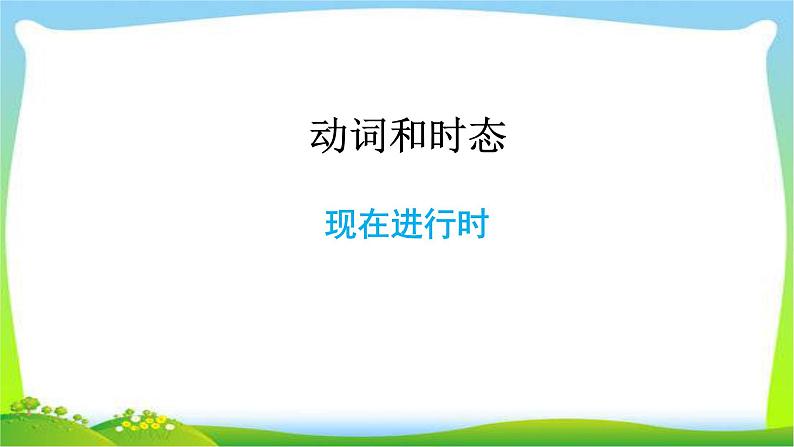 动词和时态

现在进行时